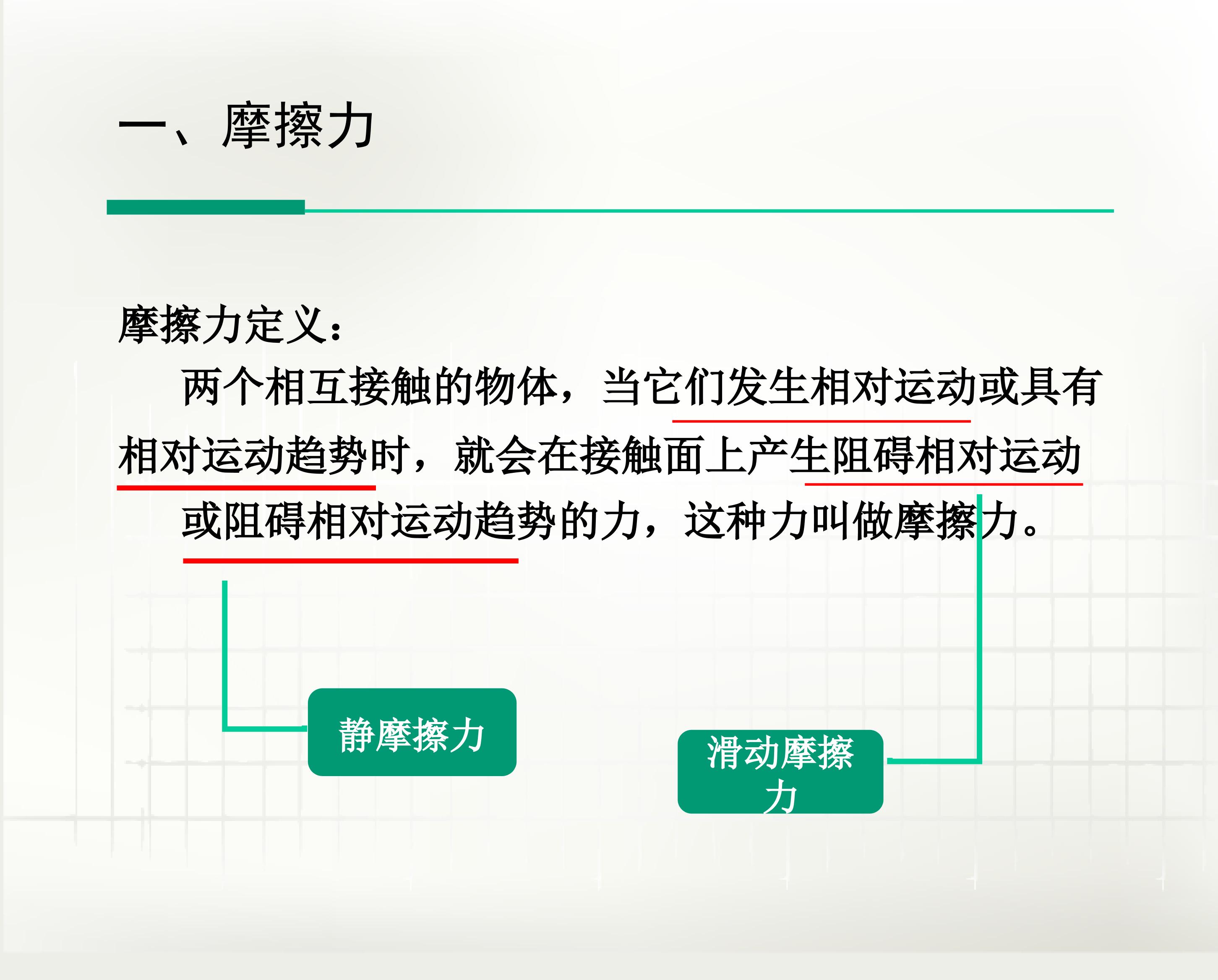 一、摩擦力

摩擦力定义：

两个相互接触的物体，当它们发生相对运动或具有相对运动趋势时，就会在接触面上产生阻碍相对运动或阻碍相对运动趋势的力，这种力叫做摩擦力。

静摩擦力

滑动摩擦力